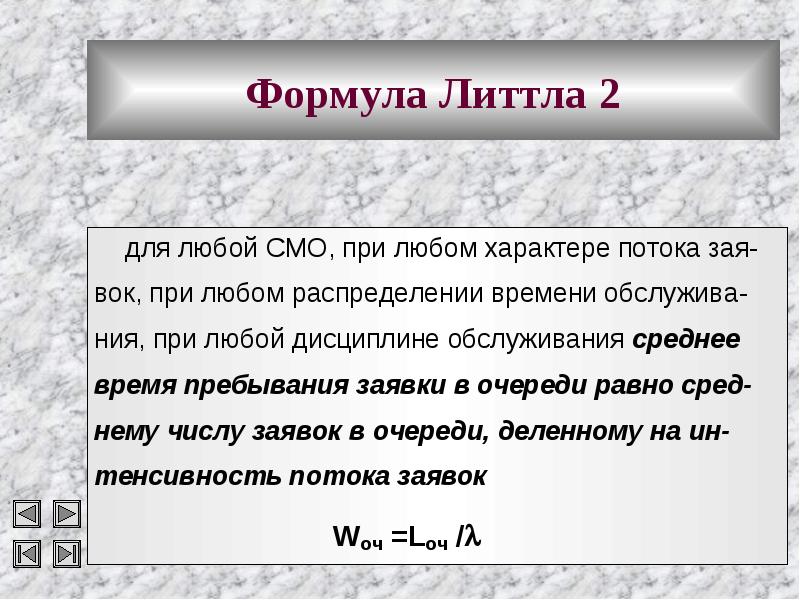 Формула Литтла 2

для любой СМО, при любом характере потока заявок, при любом распределении времени обслуживания, при любой дисциплине обслуживания среднее время пребывания заявки в очереди равно среднему числу заявок в очереди, деленному на интенсивность потока заявок

$W_{оч} = L_{оч} / \lambda$